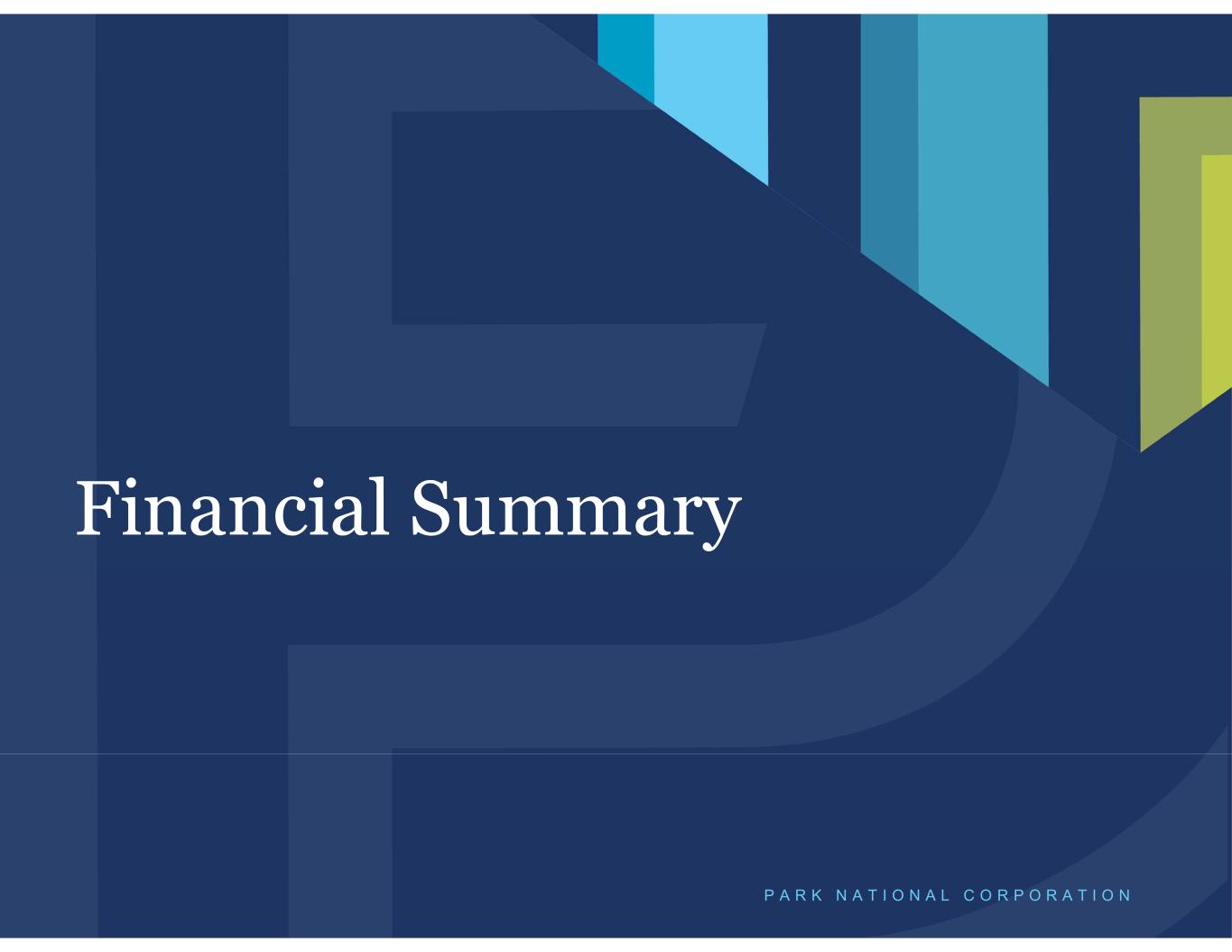 Financial Summary

PARK NATIONAL CORPORATION